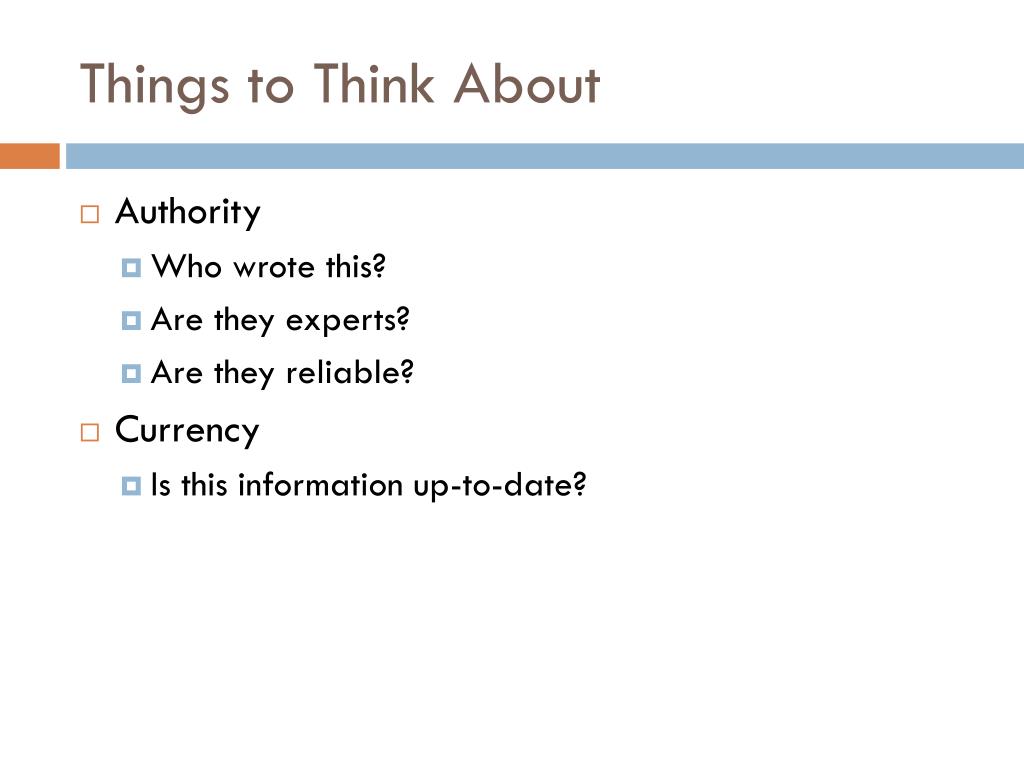 Things to Think About

Authority

Who wrote this?

Are they experts?

Are they reliable?

Currency

Is this information up-to-date?